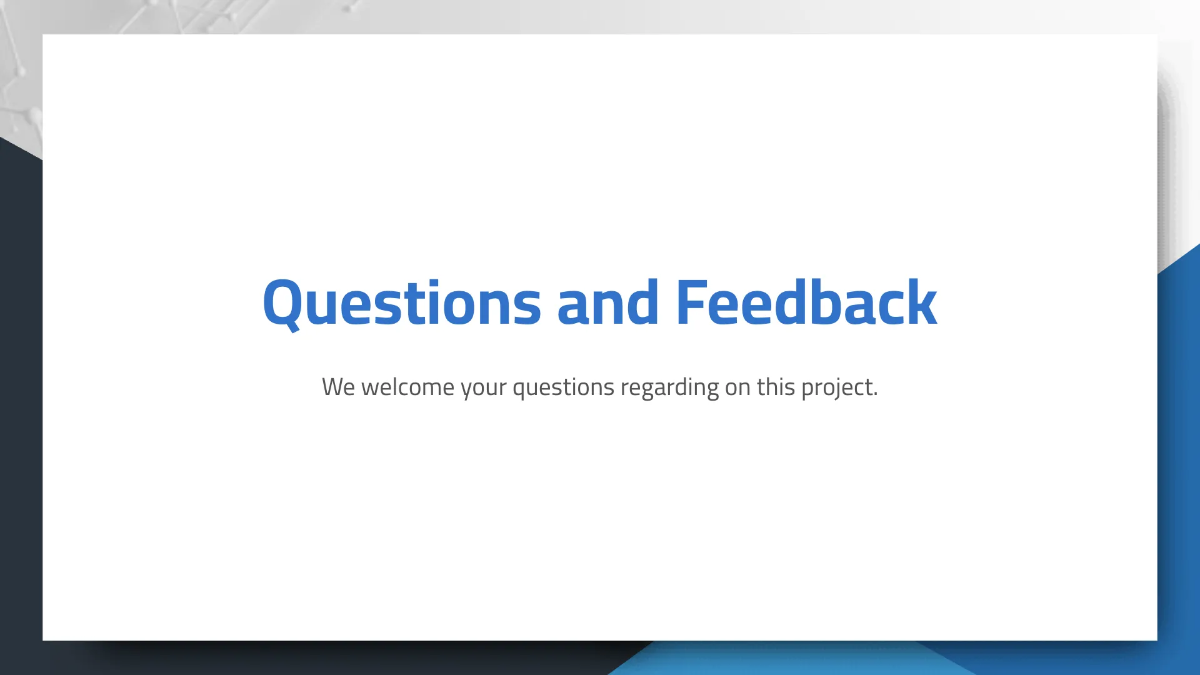 Questions and Feedback

We welcome your questions regarding on this project.